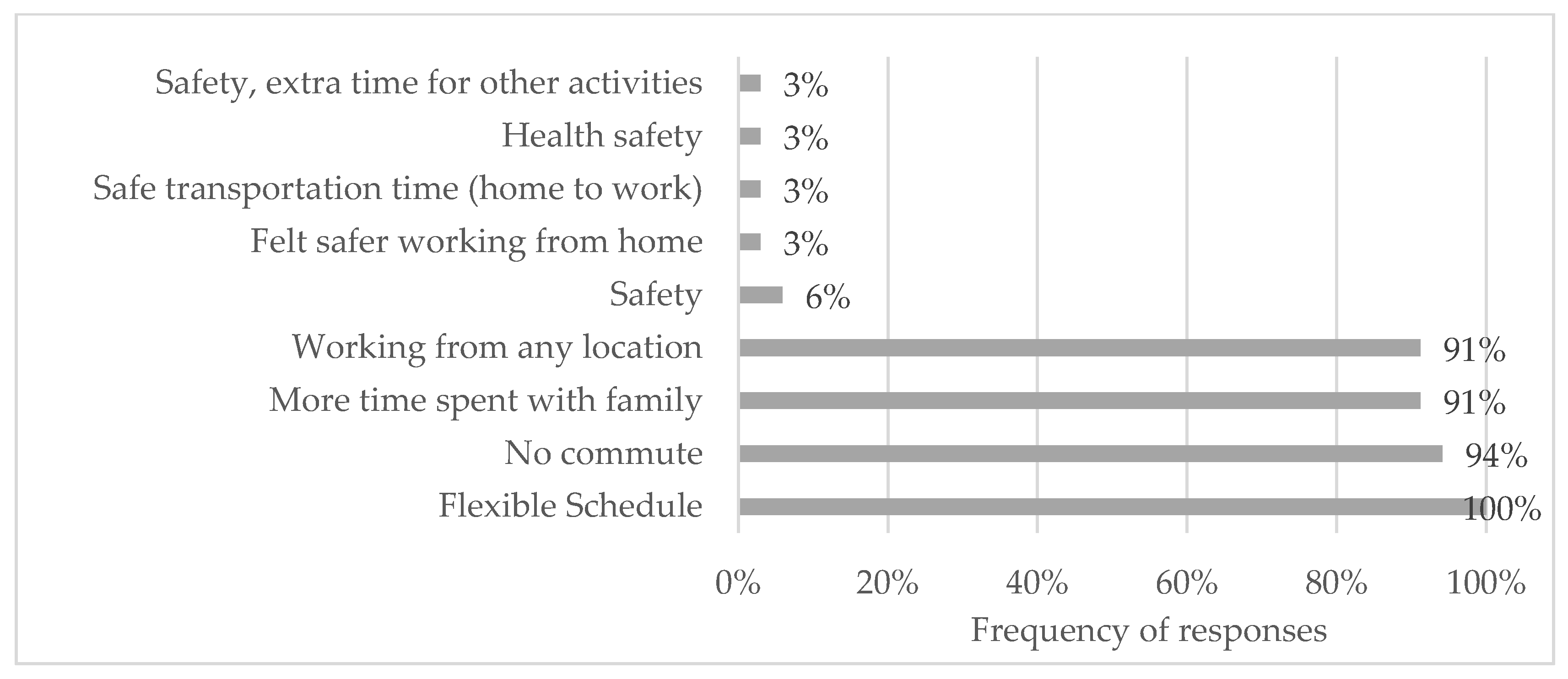 Safety, extra time for other activities 3%
Health safety 3%
Safe transportation time (home to work) 3%
Felt safer working from home 3%
Safety 6%
Working from any location 91%
More time spent with family 91%
No commute 94%
Flexible Schedule 100%

0% 20% 40% 60% 80% 100%
Frequency of responses